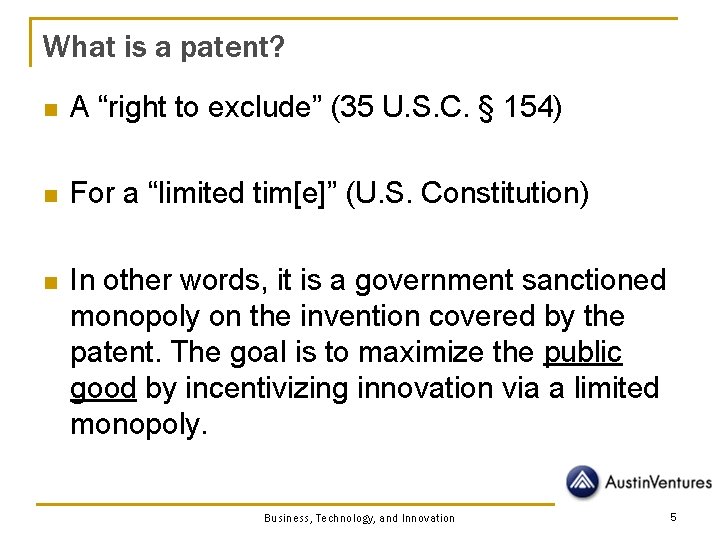 What is a patent?

A “right to exclude” (35 U.S.C. § 154)

For a “limited tim[e]” (U.S. Constitution)

In other words, it is a government sanctioned monopoly on the invention covered by the patent. The goal is to maximize the public good by incentivizing innovation via a limited monopoly.

AustinVentures

Business, Technology, and Innovation

5